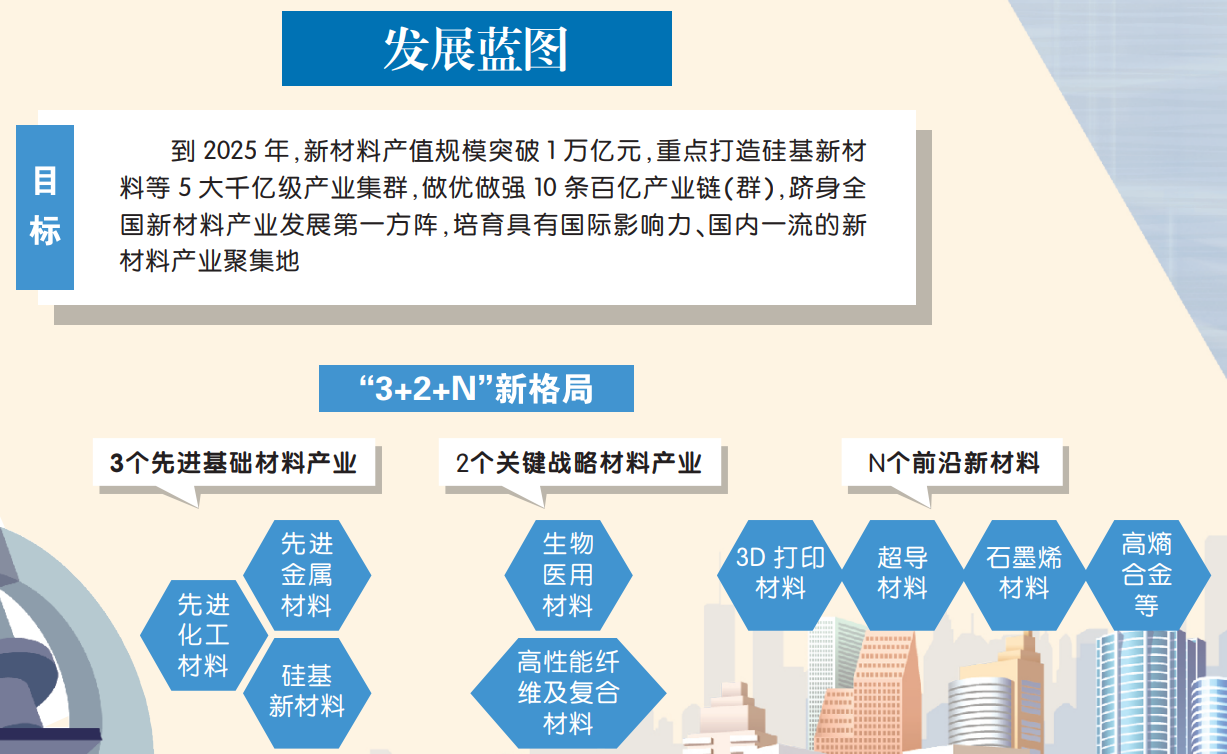 发展蓝图

目标

到 2025 年,新材料产值规模突破 1 万亿元,重点打造硅基新材料等 5 大千亿级产业集群,做优做强 10 条百亿产业链(群),跻身全国新材料产业发展第一方阵,培育具有国际影响力、国内一流的新材料产业聚集地

“3+2+N”新格局

3个先进基础材料产业

先进金属材料

先进化工材料

硅基新材料

2个关键战略材料产业

生物医用材料

高性能纤维及复合材料

N个前沿新材料

3D 打印材料

超导材料

石墨烯材料

高熵合金等